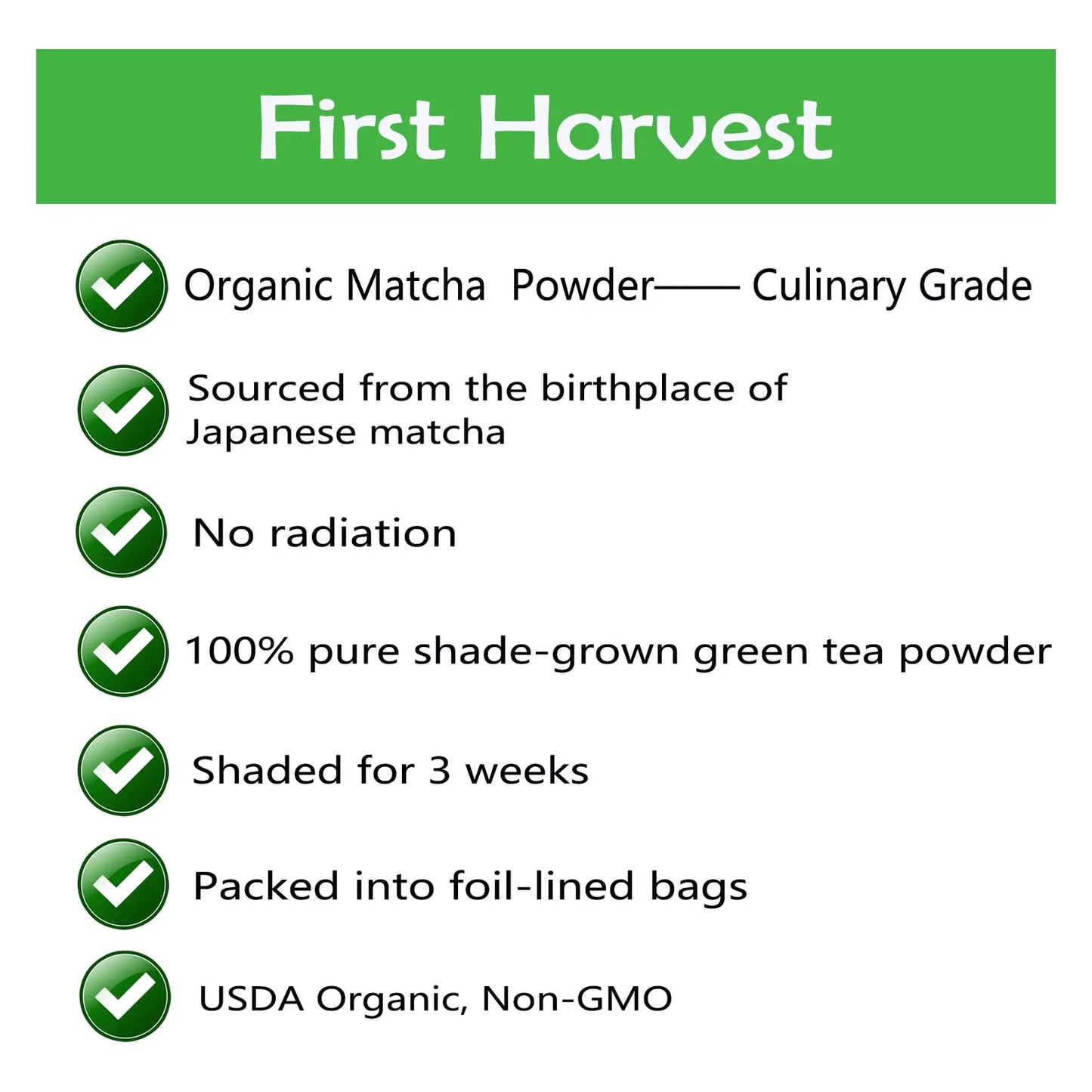 First Harvest

Organic Matcha Powder—— Culinary Grade

Sourced from the birthplace of Japanese matcha

No radiation

100% pure shade-grown green tea powder

Shaded for 3 weeks

Packed into foil-lined bags

USDA Organic, Non-GMO